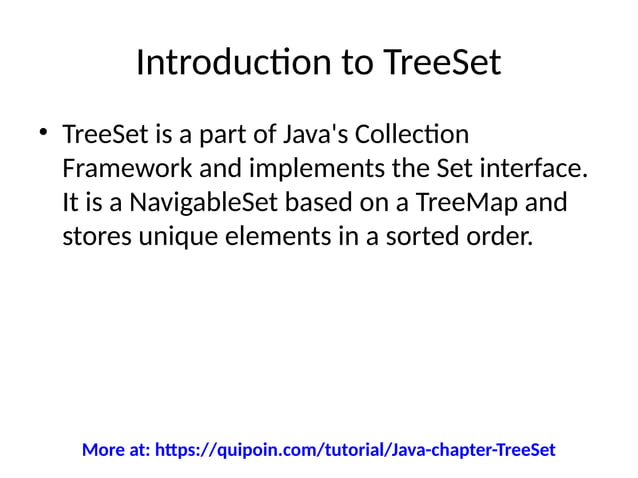 Introduction to TreeSet

• TreeSet is a part of Java's Collection Framework and implements the Set interface. It is a NavigableSet based on a TreeMap and stores unique elements in a sorted order.

More at: https://quipoin.com/tutorial/Java-chapter-TreeSet